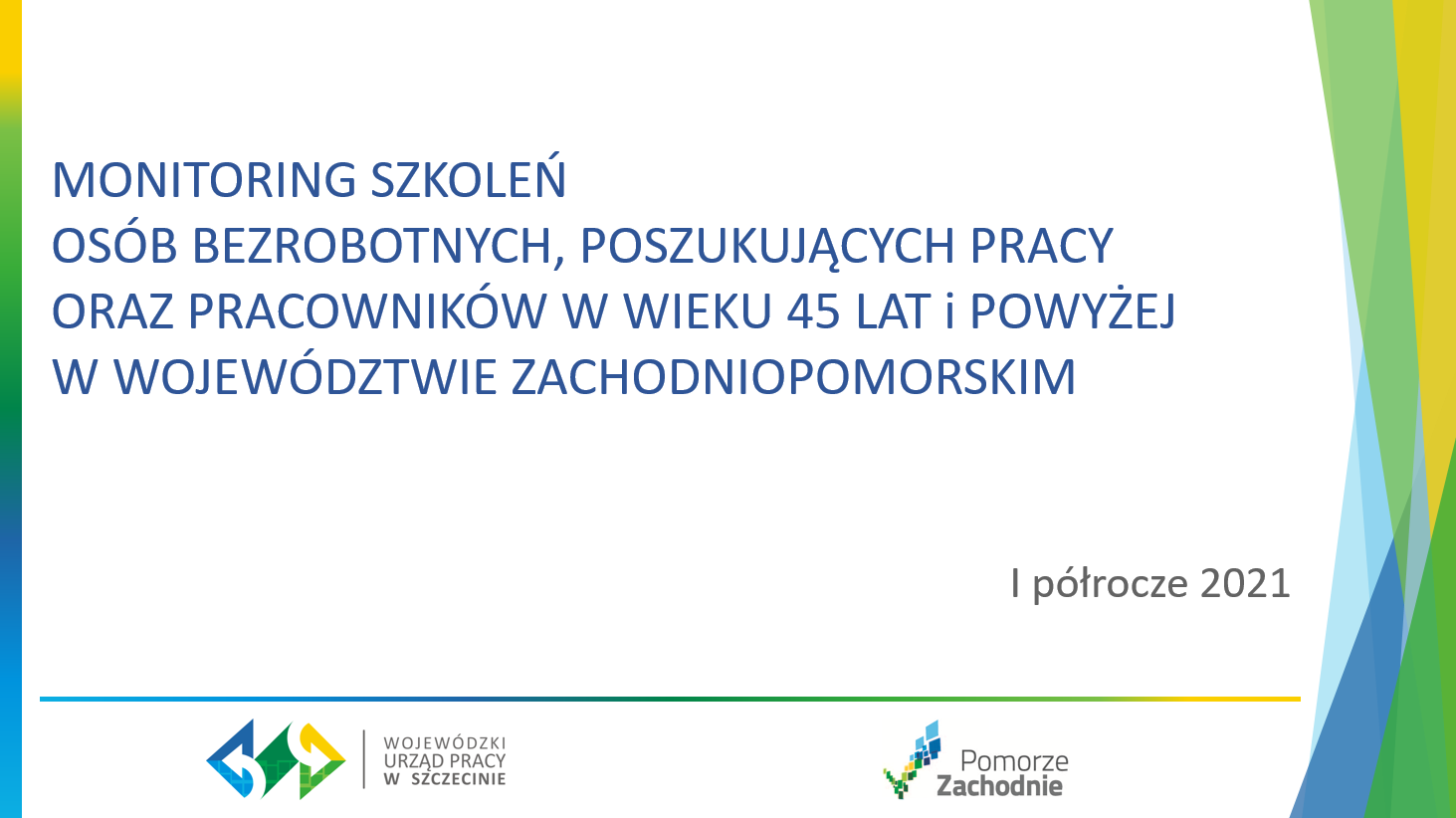 MONITORING SZKOLEŃ
OSÓB BEZROBOTNYCH, POSZUKUJĄCYCH PRACY
ORAZ PRACOWNIKÓW W WIEKU 45 LAT i POWYŻEJ
W WOJEWÓDZTWIE ZACHODNIOPOMORSKIM

I półrocze 2021

WOJEWÓDZKI
URZĄD PRACY
W SZCZECINIE

Pomorze
Zachodnie